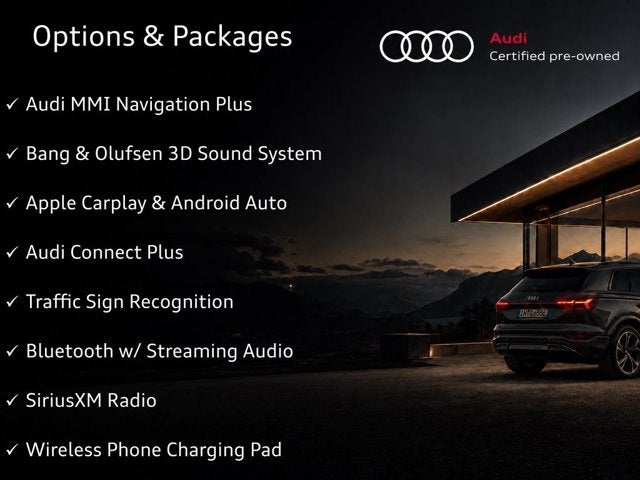 Options & Packages

Audi
Certified pre-owned

✓ Audi MMI Navigation Plus

✓ Bang & Olufsen 3D Sound System

✓ Apple Carplay & Android Auto

✓ Audi Connect Plus

✓ Traffic Sign Recognition

✓ Bluetooth w/ Streaming Audio

✓ SiriusXM Radio

✓ Wireless Phone Charging Pad